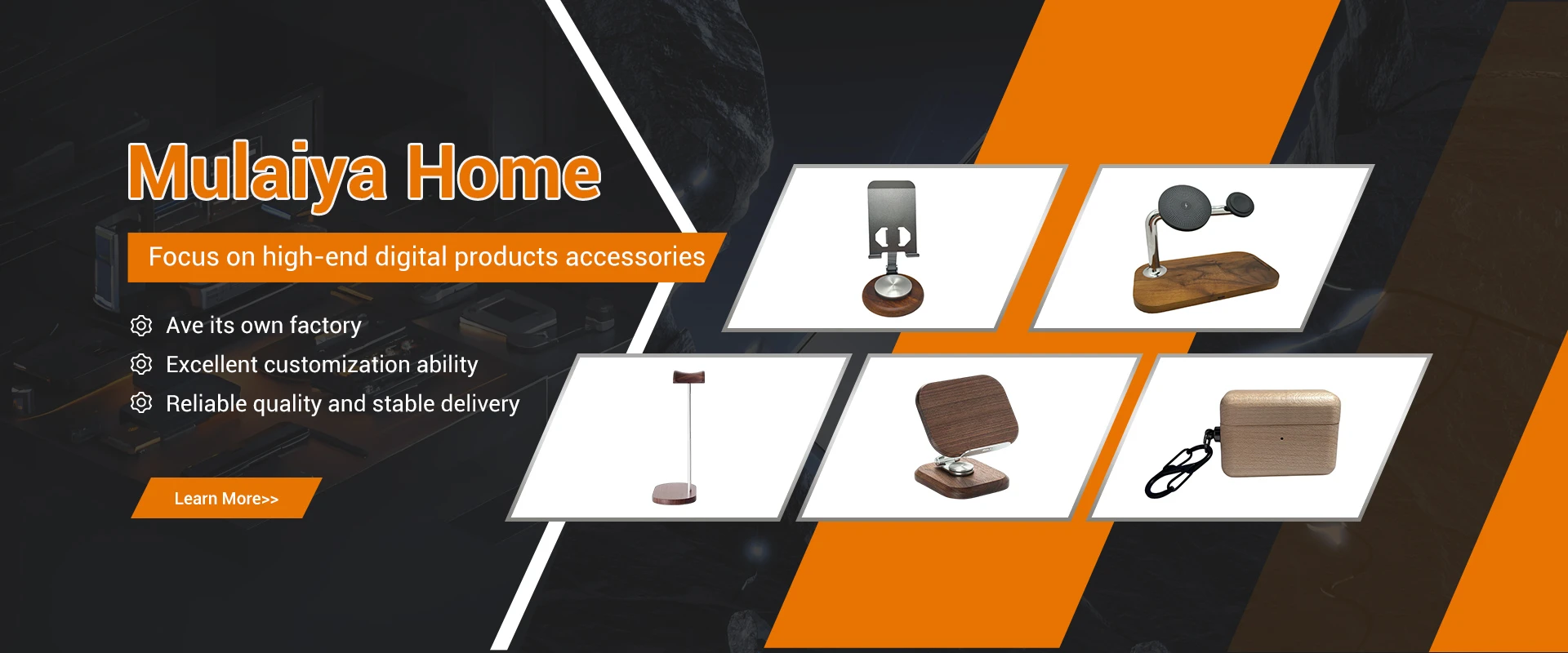 Mulaiya Home

Focus on high-end digital products accessories

Ave its own factory

Excellent customization ability

Reliable quality and stable delivery

Learn More>>